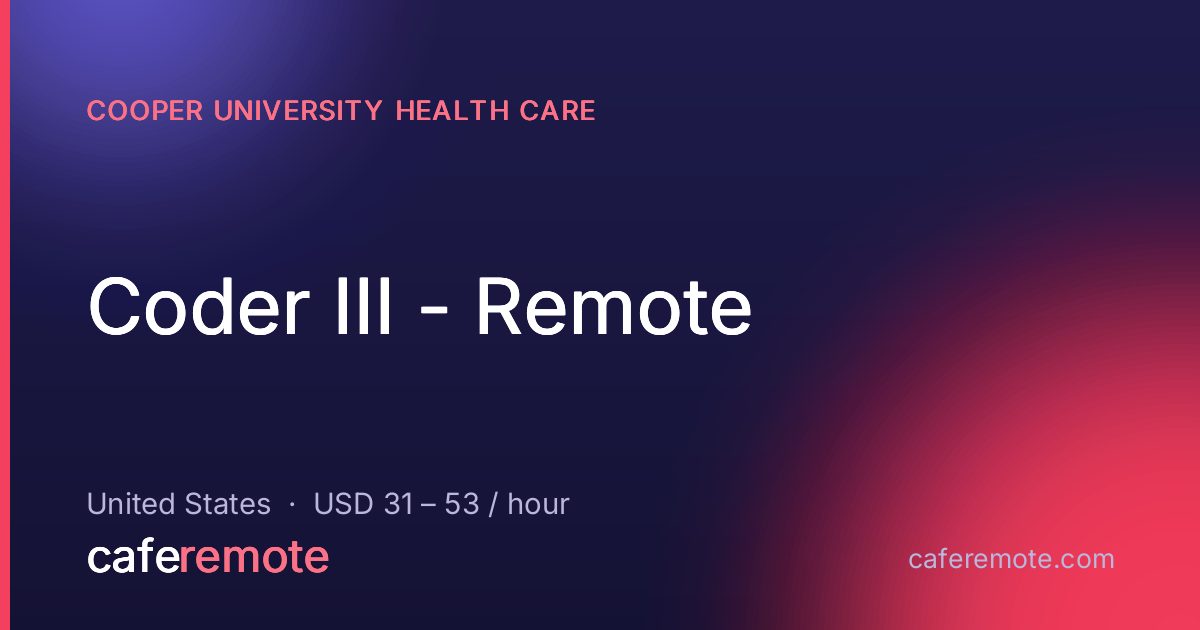 COOPER UNIVERSITY HEALTH CARE

Coder III - Remote

United States · USD 31 – 53 / hour

caferemote

caferemote.com